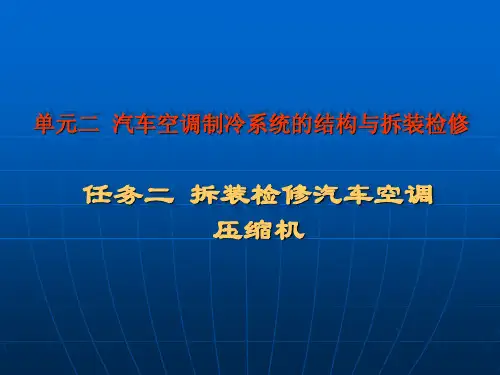 单元二 汽车空调制冷系统的结构与拆装检修

任务二 拆装检修汽车空调压缩机